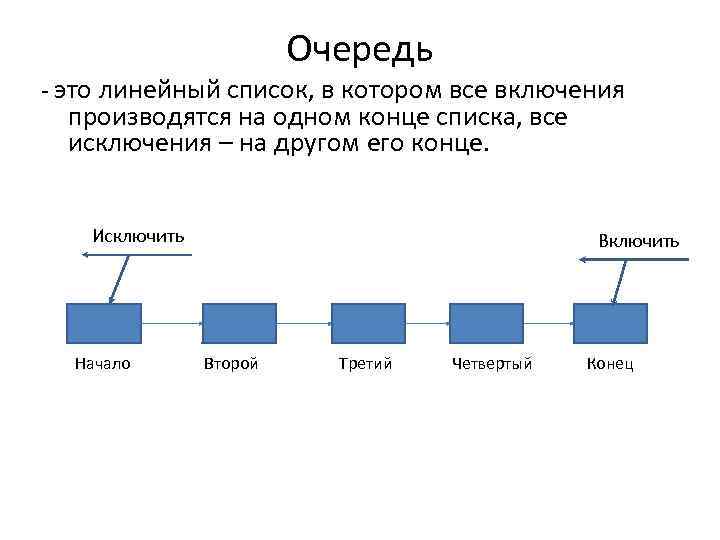 Очередь

- это линейный список, в котором все включения производятся на одном конце списка, все исключения – на другом его конце.

Исключить

Включить

Начало

Второй

Третий

Четвертый

Конец